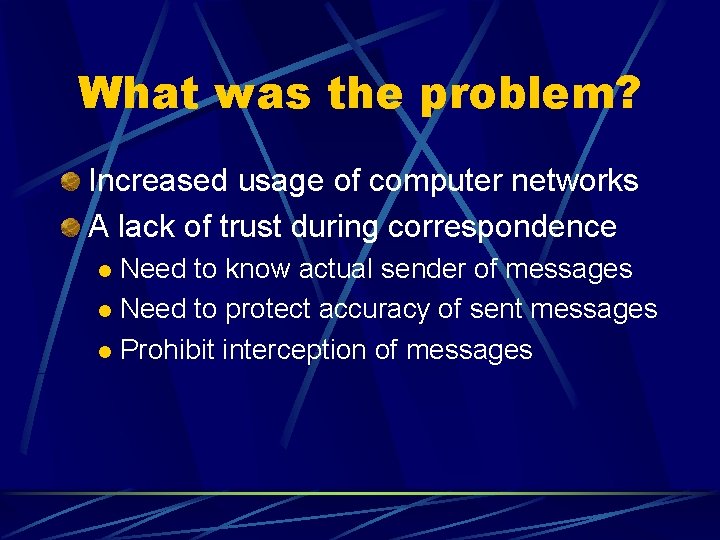 What was the problem?

Increased usage of computer networks
A lack of trust during correspondence
Need to know actual sender of messages
Need to protect accuracy of sent messages
Prohibit interception of messages